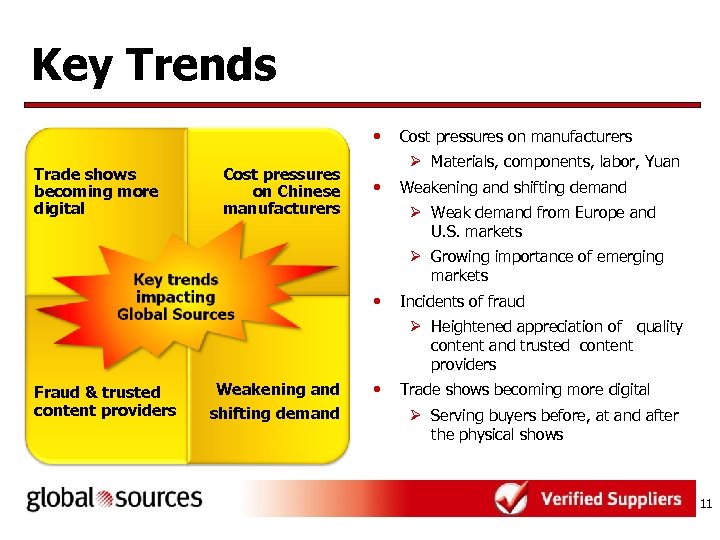 Key Trends

Trade shows becoming more digital

Cost pressures on Chinese manufacturers

Key trends impacting Global Sources

Fraud & trusted content providers

Weakening and shifting demand

• Cost pressures on manufacturers
  ➢ Materials, components, labor, Yuan
• Weakening and shifting demand
  ➢ Weak demand from Europe and U.S. markets
  ➢ Growing importance of emerging markets
• Incidents of fraud
  ➢ Heightened appreciation of quality content and trusted content providers
• Trade shows becoming more digital
  ➢ Serving buyers before, at and after the physical shows

global sources

Verified Suppliers

11